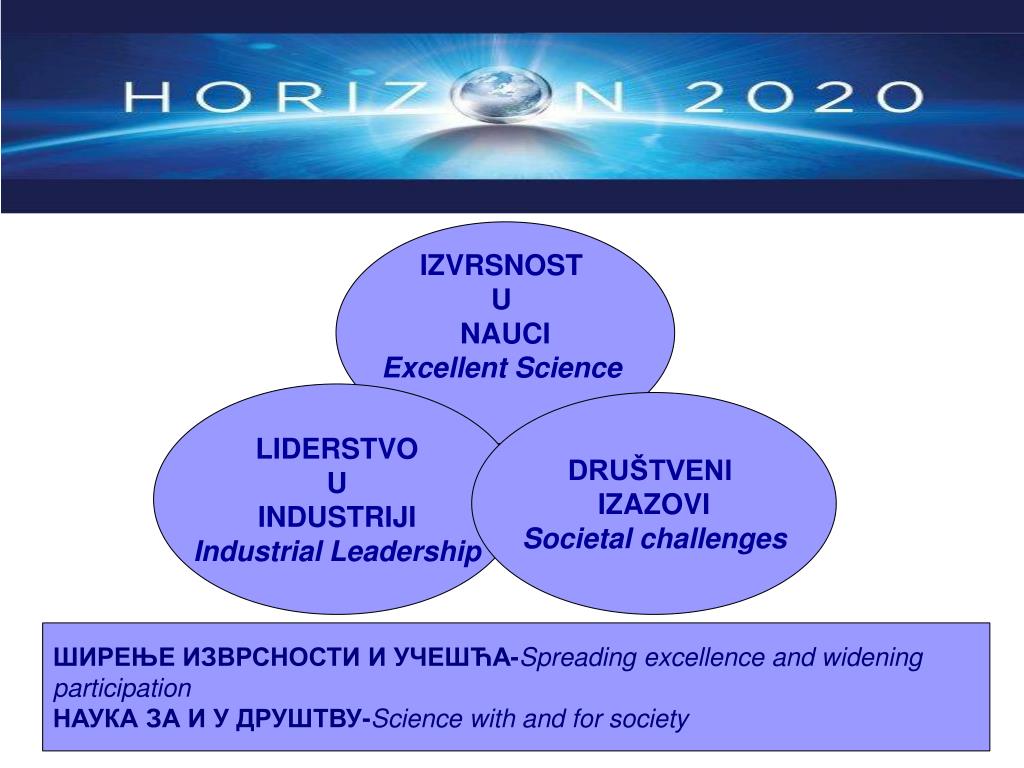 HORIZON 2020

IZVRSNOST
U
NAUCI
Excellent Science

LIDERSTVO
U
INDUSTRIJI
Industrial Leadership

DRUŠTVENI
IZAZOVI
Societal challenges

ШИРЕЊЕ ИЗВРСНОСТИ И УЧЕШЋА-Spreading excellence and widening participation
НАУКА ЗА И У ДРУШТВУ-Science with and for society